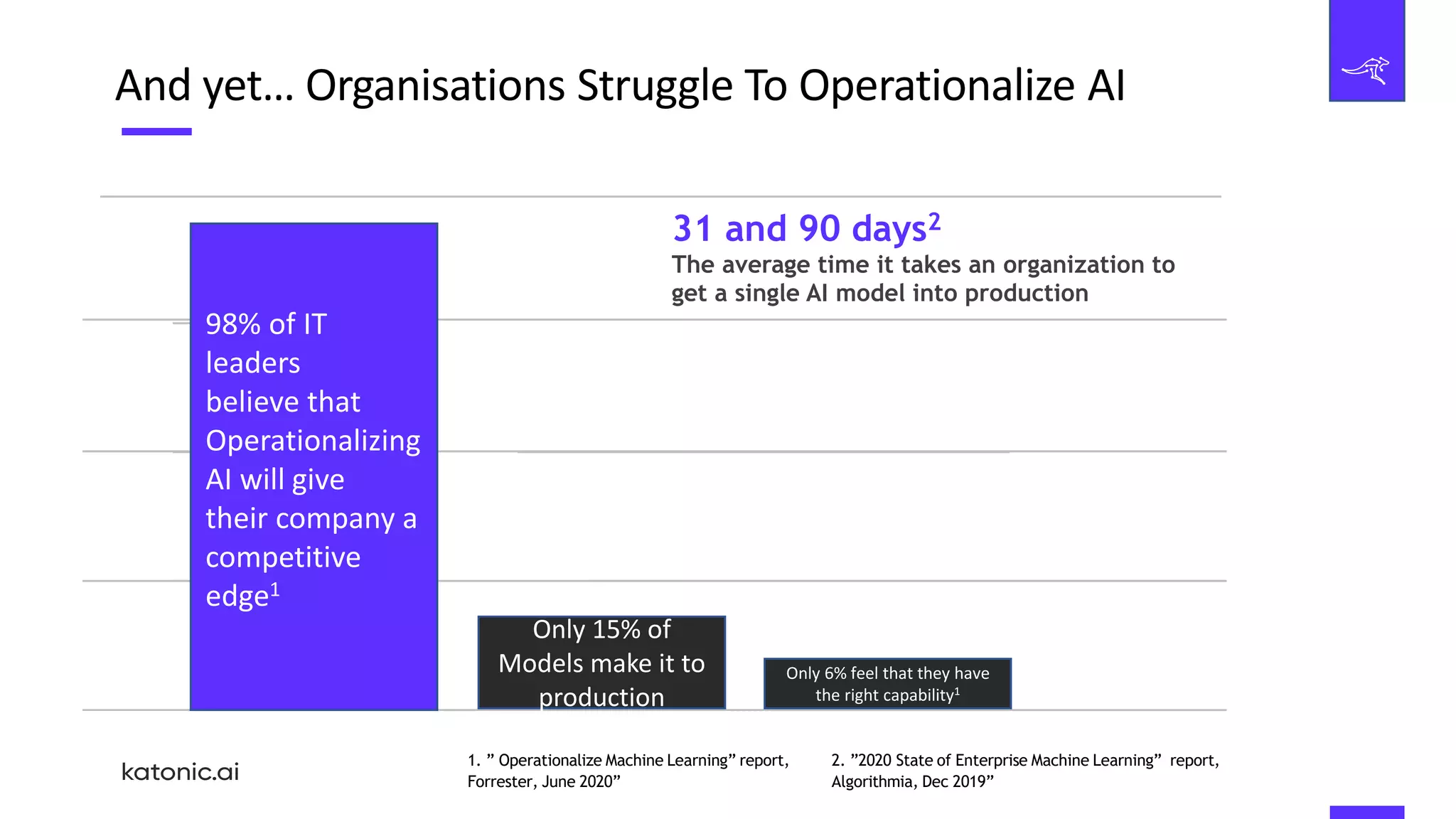 And yet… Organisations Struggle To Operationalize AI

31 and 90 days$^2$
The average time it takes an organization to get a single AI model into production

98% of IT leaders believe that Operationalizing AI will give their company a competitive edge$^1$

Only 15% of Models make it to production

Only 6% feel that they have the right capability$^1$

katonic.ai

1. ” Operationalize Machine Learning” report, Forrester, June 2020”

2. ”2020 State of Enterprise Machine Learning” report, Algorithmia, Dec 2019”